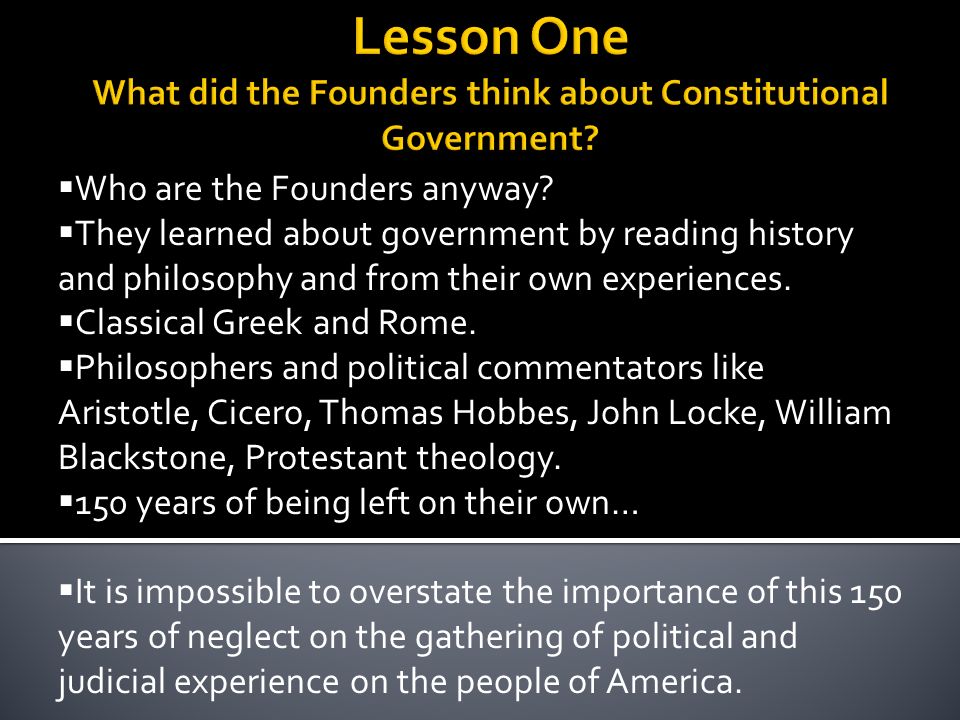 Lesson One
What did the Founders think about Constitutional Government?

▪Who are the Founders anyway?
▪They learned about government by reading history and philosophy and from their own experiences.
▪Classical Greek and Rome.
▪Philosophers and political commentators like Aristotle, Cicero, Thomas Hobbes, John Locke, William Blackstone, Protestant theology.
▪150 years of being left on their own…

▪It is impossible to overstate the importance of this 150 years of neglect on the gathering of political and judicial experience on the people of America.